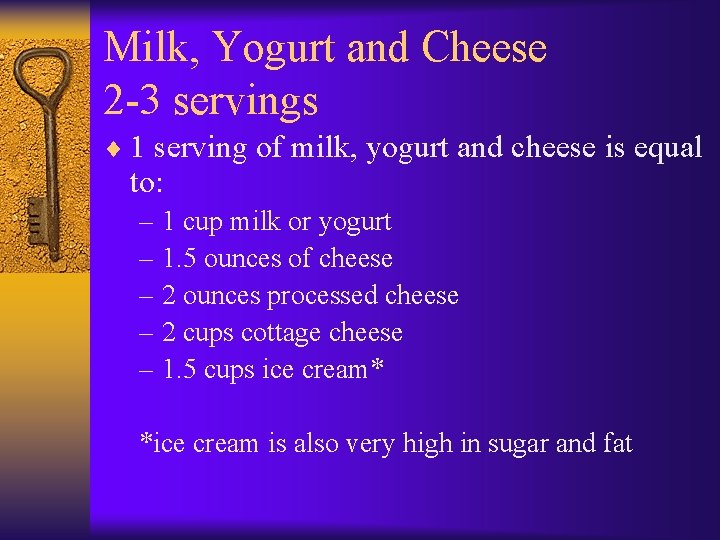 Milk, Yogurt and Cheese
2-3 servings

♦ 1 serving of milk, yogurt and cheese is equal to:

– 1 cup milk or yogurt
– 1.5 ounces of cheese
– 2 ounces processed cheese
– 2 cups cottage cheese
– 1.5 cups ice cream*

*ice cream is also very high in sugar and fat